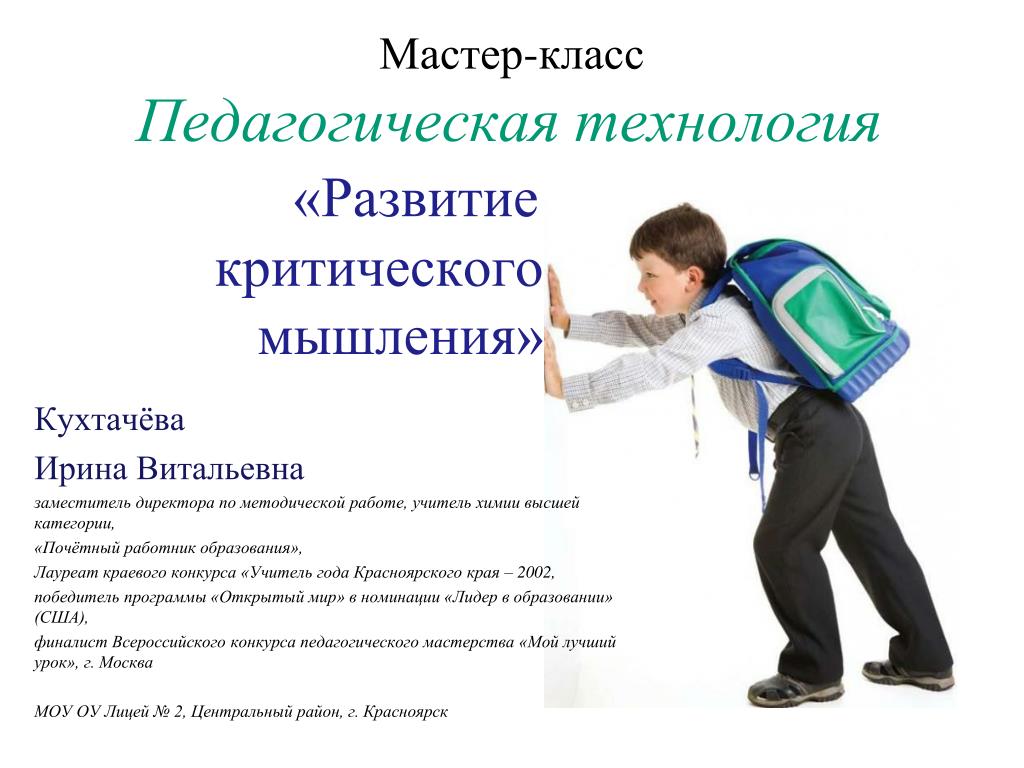 Мастер-класс

Педагогическая технология

«Развитие критического мышления»

Кухтачёва

Ирина Витальевна

заместитель директора по методической работе, учитель химии высшей категории,

«Почётный работник образования»,

Лауреат краевого конкурса «Учитель года Красноярского края – 2002,

победитель программы «Открытый мир» в номинации «Лидер в образовании» (США),

финалист Всероссийского конкурса педагогического мастерства «Мой лучший урок», г. Москва

МОУ ОУ Лицей № 2, Центральный район, г. Красноярск